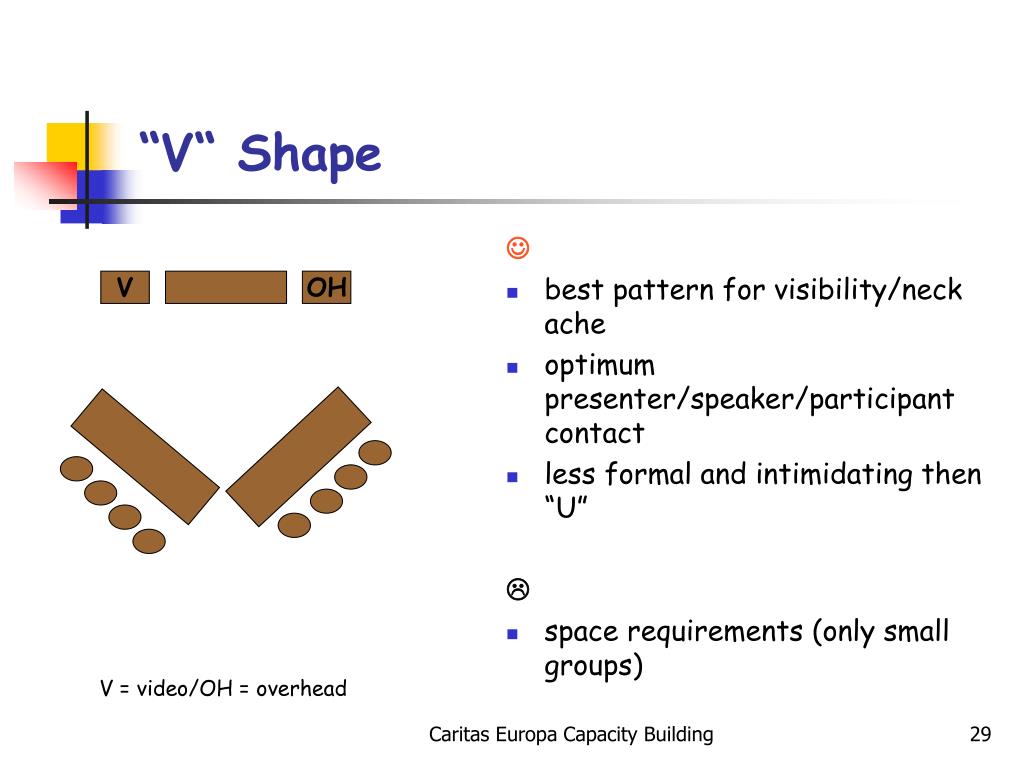 “V“ Shape

V

OH

V = video/OH = overhead

☺

- best pattern for visibility/neck ache
- optimum presenter/speaker/participant contact
- less formal and intimidating then “U”

☹

- space requirements (only small groups)

Caritas Europa Capacity Building

29